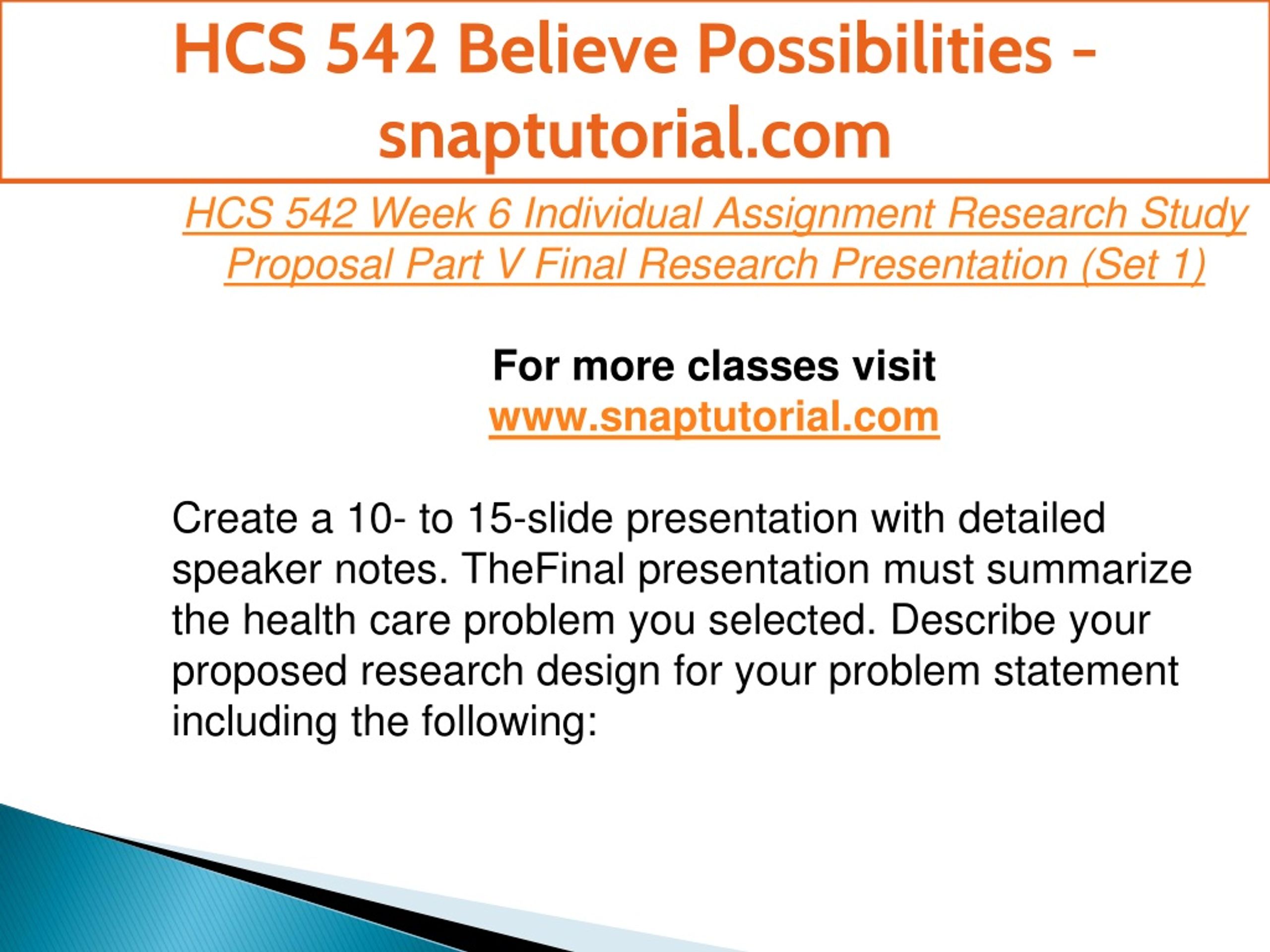 HCS 542 Believe Possibilities - snaptutorial.com

HCS 542 Week 6 Individual Assignment Research Study Proposal Part V Final Research Presentation (Set 1)

For more classes visit
www.snaptutorial.com

Create a 10- to 15-slide presentation with detailed speaker notes. TheFinal presentation must summarize the health care problem you selected. Describe your proposed research design for your problem statement including the following: